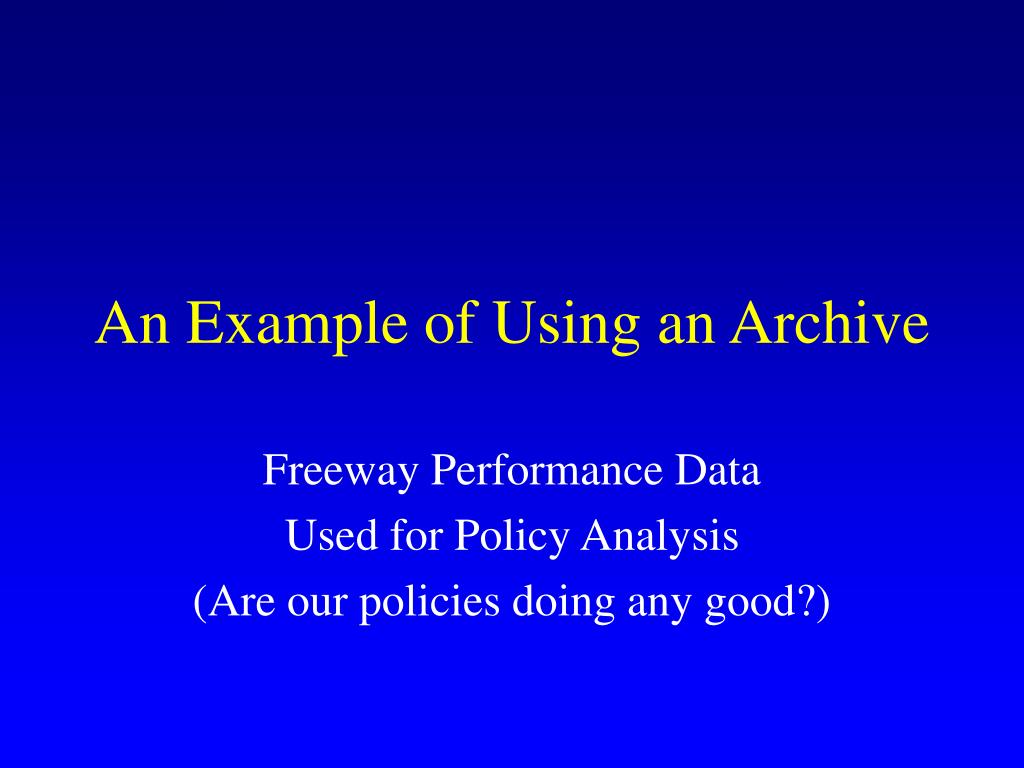 An Example of Using an Archive

Freeway Performance Data
Used for Policy Analysis
(Are our policies doing any good?)